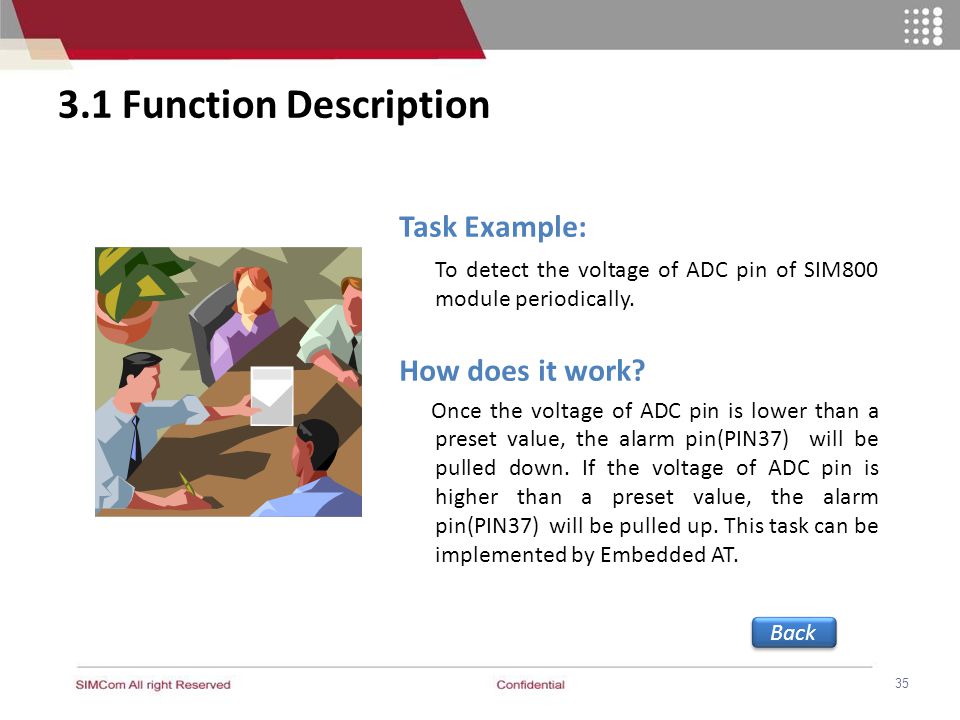 3.1 Function Description

Task Example:

To detect the voltage of ADC pin of SIM800 module periodically.

How does it work?

Once the voltage of ADC pin is lower than a preset value, the alarm pin(PIN37) will be pulled down. If the voltage of ADC pin is higher than a preset value, the alarm pin(PIN37) will be pulled up. This task can be implemented by Embedded AT.

Back

SIMCom All right Reserved

Confidential

35